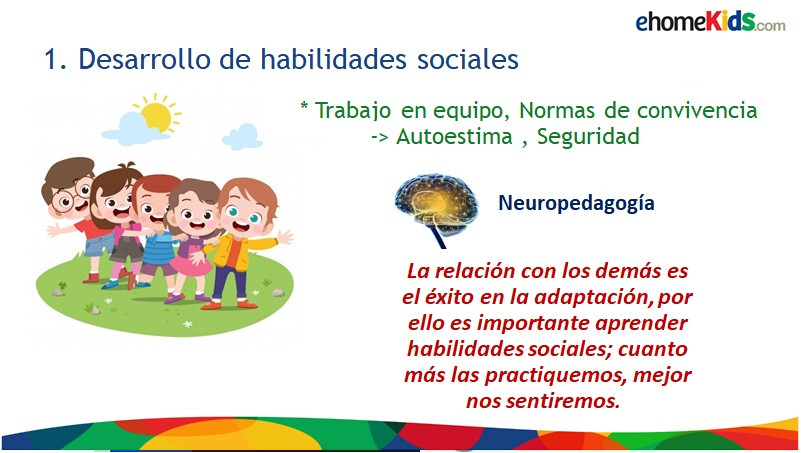 ehomeKids.com

1. Desarrollo de habilidades sociales

* Trabajo en equipo, Normas de convivencia
-> Autoestima , Seguridad

Neuropedagogía

La relación con los demás es el éxito en la adaptación, por ello es importante aprender habilidades sociales; cuanto más las practiquemos, mejor nos sentiremos.